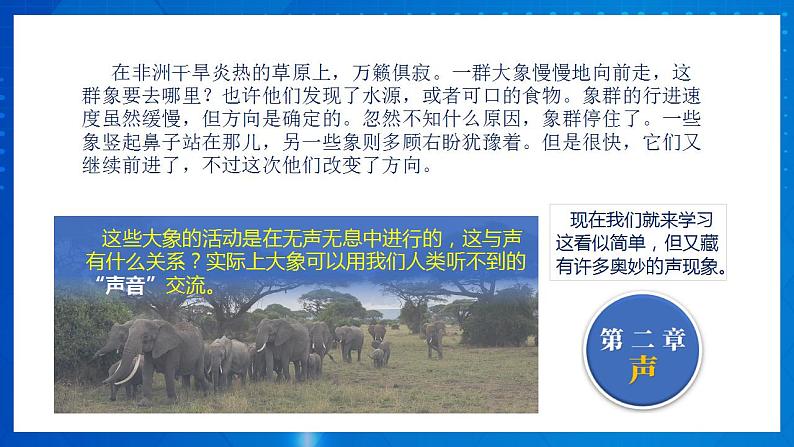 在非洲干旱炎热的草原上，万籁俱寂。一群大象慢慢地向前走，这群象要去哪里？也许他们发现了水源，或者可口的食物。象群的行进速度虽然缓慢，但方向是确定的。忽然不知什么原因，象群停住了。一些象竖起鼻子站在那儿，另一些象则多顾右盼犹豫着。但是很快，它们又继续前进了，不过这次他们改变了方向。

这些大象的活动是在无声无息中进行的，这与声有什么关系？实际上大象可以用我们人类听不到的“声音”交流。

现在我们就来学习这看似简单，但又藏有许多奥妙的声现象。

第二章
声